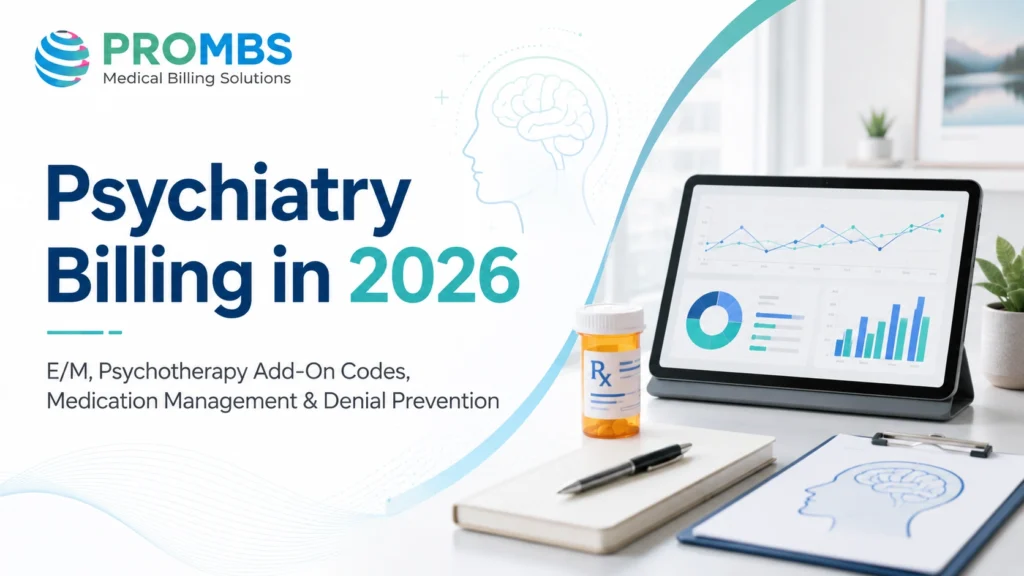 PROMBS
Medical Billing Solutions

Psychiatry Billing in 2026

E/M, Psychotherapy Add-On Codes, Medication Management & Denial Prevention

Rx